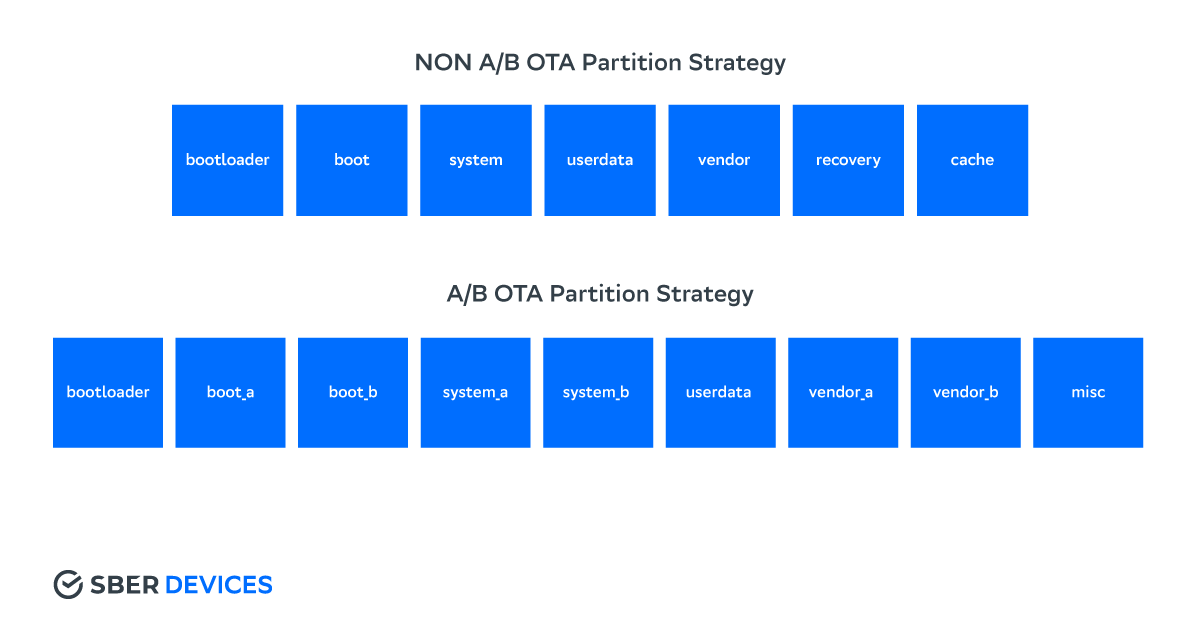 NON A/B OTA Partition Strategy

bootloader boot system userdata vendor recovery cache

A/B OTA Partition Strategy

bootloader boot_a boot_b system_a system_b userdata vendor_a vendor_b misc

SBER DEVICES